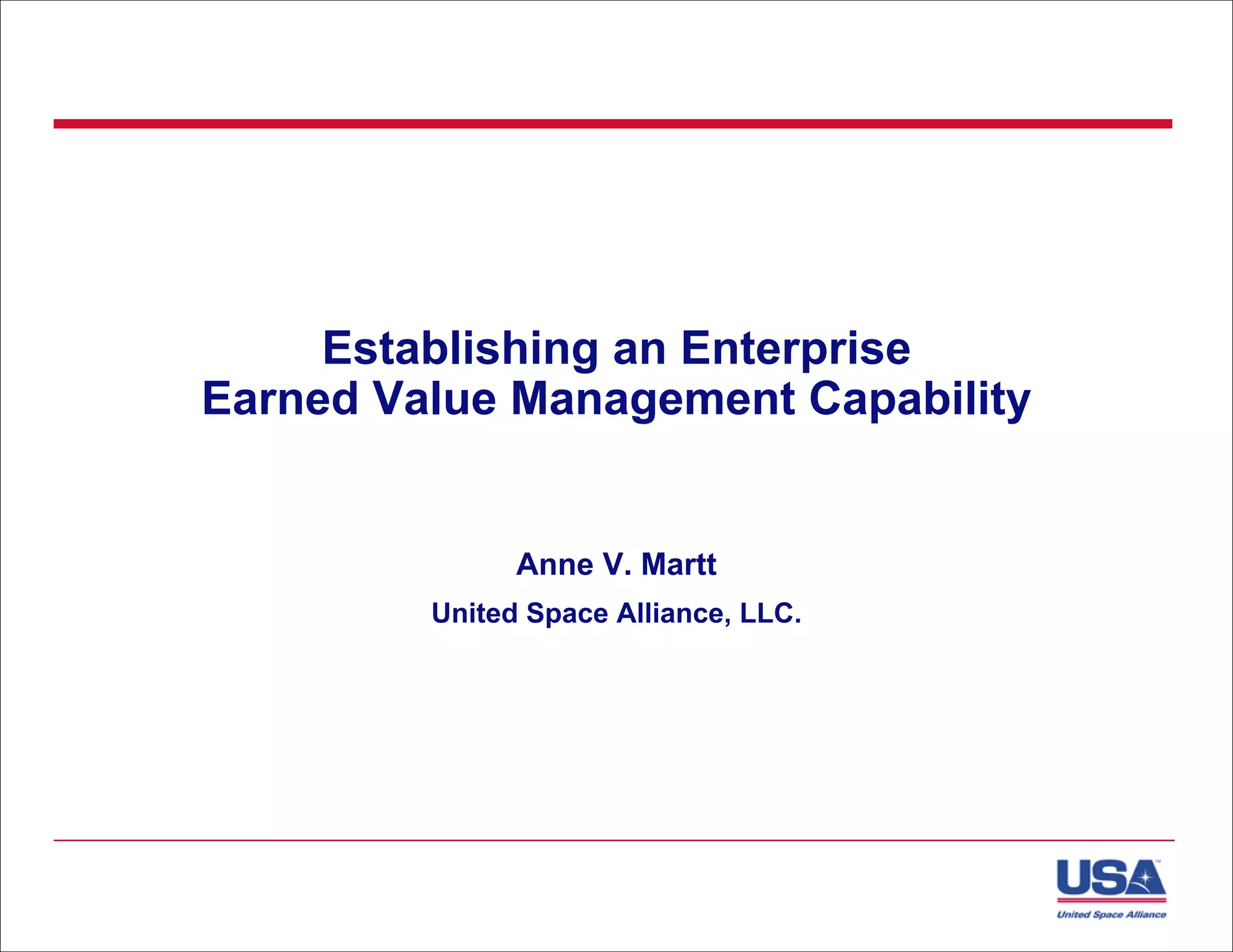 Establishing an Enterprise
Earned Value Management Capability

Anne V. Martt

United Space Alliance, LLC.

USA
United Space Alliance